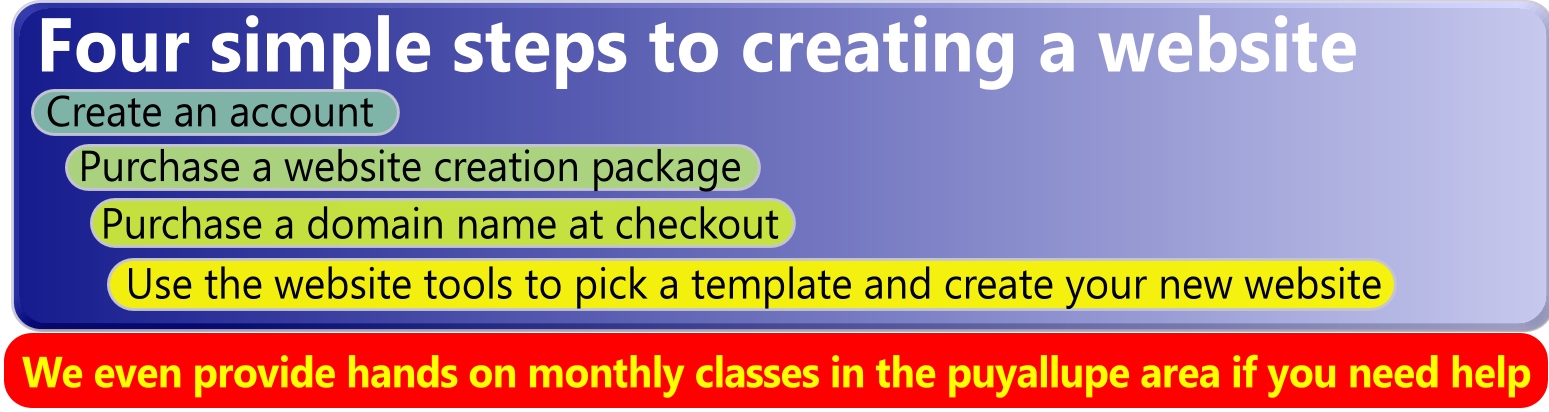 Four simple steps to creating a website

Create an account

Purchase a website creation package

Purchase a domain name at checkout

Use the website tools to pick a template and create your new website

We even provide hands on monthly classes in the puyallupe area if you need help